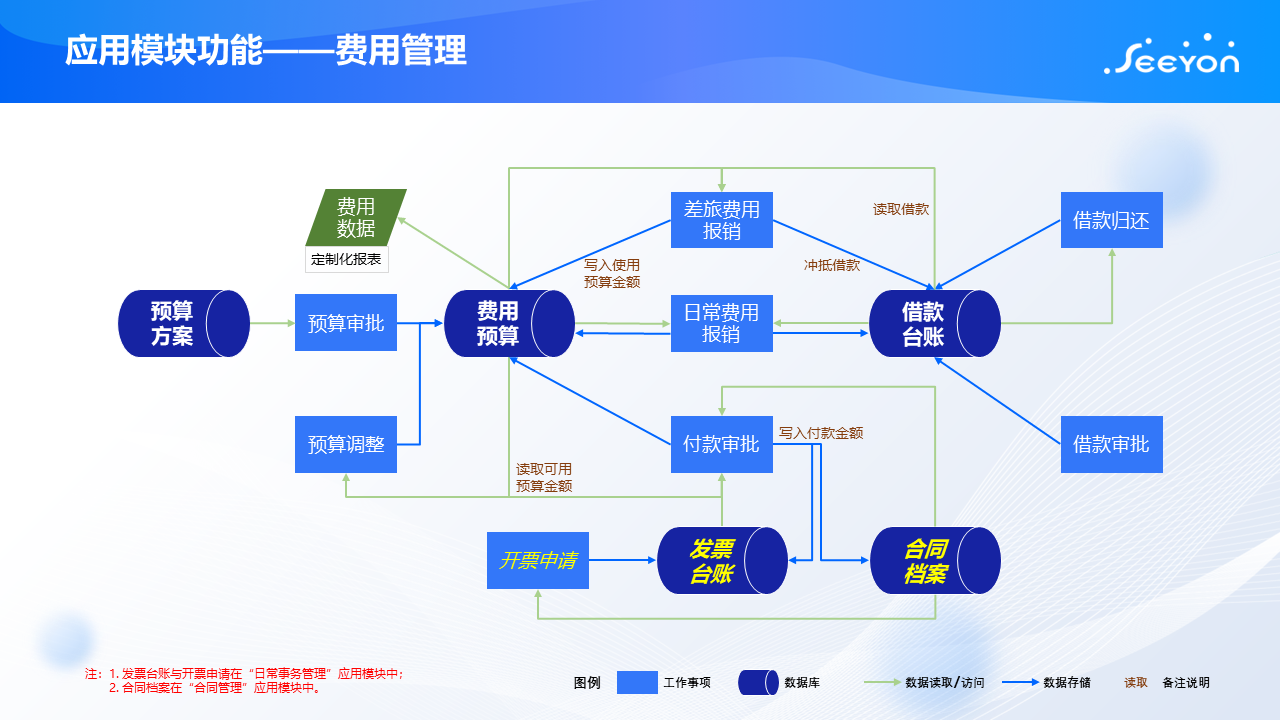 应用模块功能——费用管理

Seeyon

费用数据

定制化报表

差旅费用报销

读取借款

借款归还

写入使用预算金额

冲抵借款

预算方案

预算审批

费用预算

日常费用报销

借款台账

预算调整

付款审批

写入付款金额

借款审批

读取可用预算金额

开票申请

发票台账

合同档案

注：1. 发票台账与开票申请在“日常事务管理”应用模块中；
2. 合同档案在“合同管理”应用模块中。

图例 工作事项 数据库 数据读取/访问 数据存储 读取 备注说明